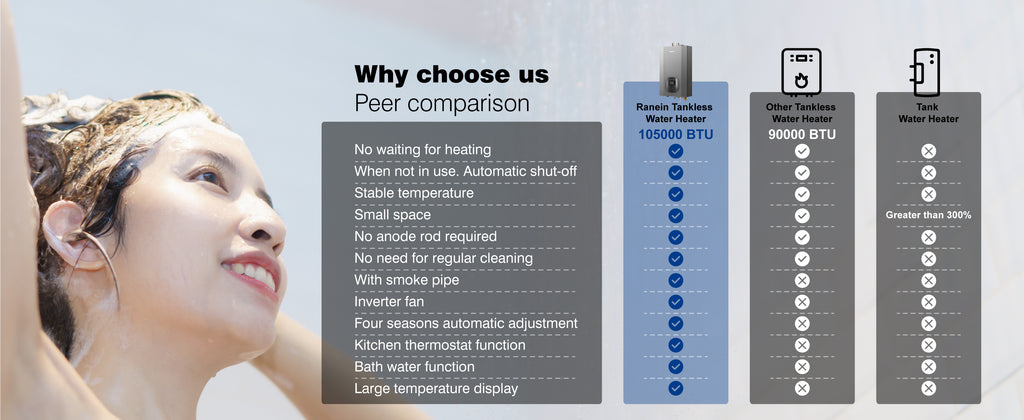 Why choose us
Peer comparison

| | Ranein Tankless Water Heater 105000 BTU | Other Tankless Water Heater 90000 BTU | Tank Water Heater |
|---|---|---|---|
| No waiting for heating | ✓ | ✓ | ✗ |
| When not in use. Automatic shut-off | ✓ | ✓ | ✗ |
| Stable temperature | ✓ | ✓ | ✗ |
| Small space | ✓ | ✓ | Greater than 300% |
| No anode rod required | ✓ | ✓ | ✗ |
| No need for regular cleaning | ✓ | ✓ | ✗ |
| With smoke pipe | ✓ | ✓ | ✗ |
| Inverter fan | ✓ | ✗ | ✗ |
| Four seasons automatic adjustment | ✓ | ✗ | ✗ |
| Kitchen thermostat function | ✓ | ✗ | ✗ |
| Bath water function | ✓ | ✗ | ✗ |
| Large temperature display | ✓ | ✗ | ✗ |